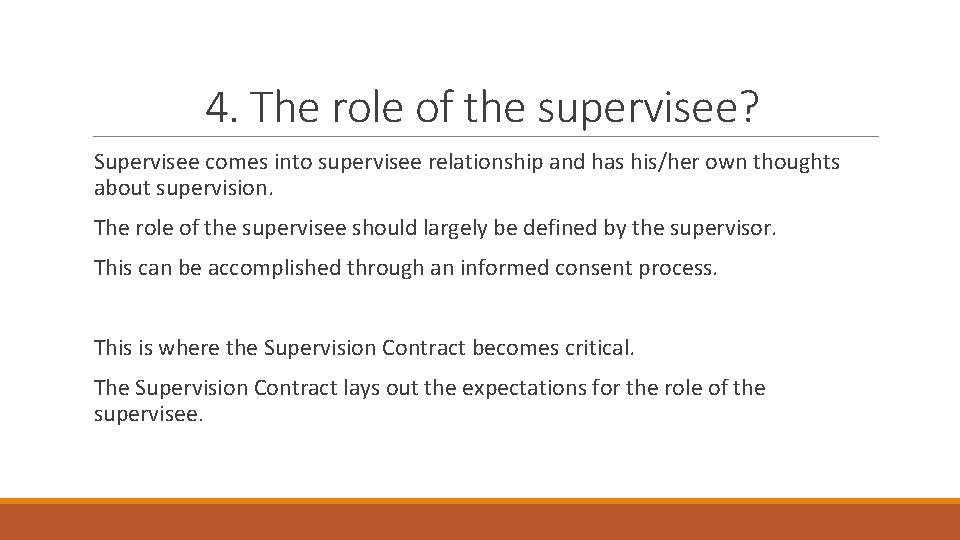 4. The role of the supervisee?

Supervisee comes into supervisee relationship and has his/her own thoughts about supervision.

The role of the supervisee should largely be defined by the supervisor.

This can be accomplished through an informed consent process.

This is where the Supervision Contract becomes critical.

The Supervision Contract lays out the expectations for the role of the supervisee.